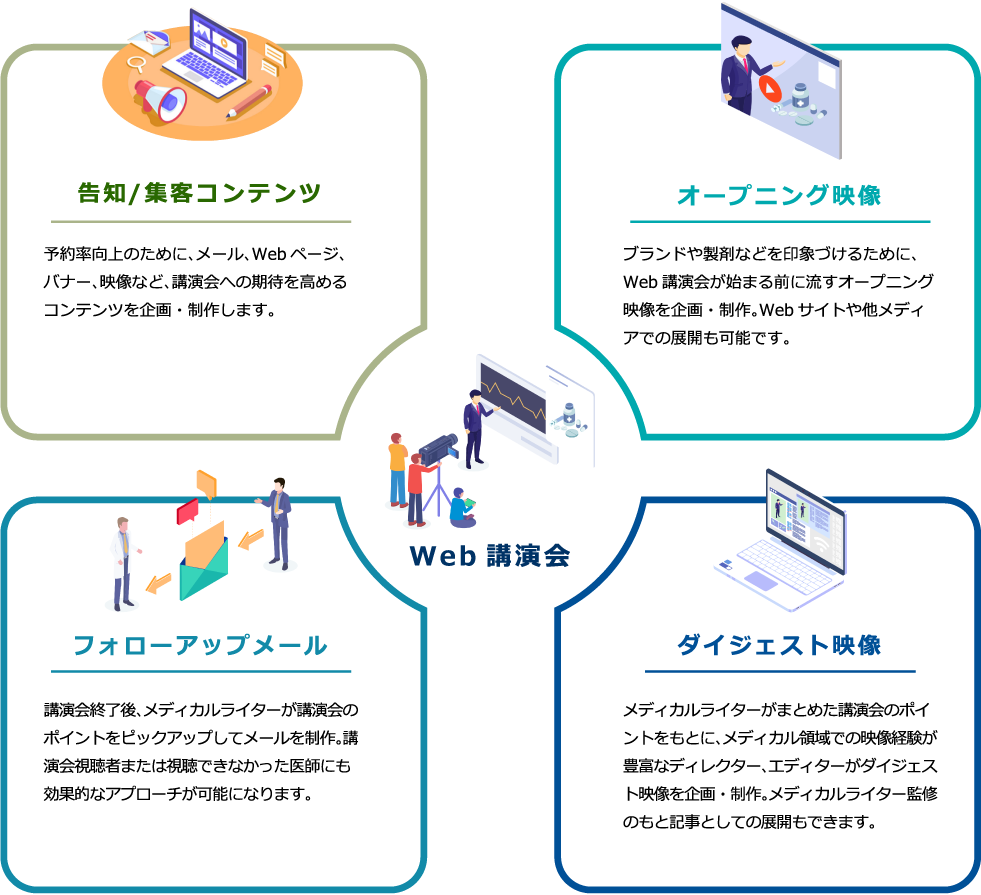 告知/集客コンテンツ

予約率向上のために、メール、Web ページ、バナー、映像など、講演会への期待を高めるコンテンツを企画・制作します。

オープニング映像

ブランドや製剤などを印象づけるために、Web 講演会が始まる前に流すオープニング映像を企画・制作。Web サイトや他メディアでの展開も可能です。

Web 講演会

フォローアップメール

講演会終了後、メディカルライターが講演会のポイントをピックアップしてメールを制作。講演会視聴者または視聴できなかった医師にも効果的なアプローチが可能になります。

ダイジェスト映像

メディカルライターがまとめた講演会のポイントをもとに、メディカル領域での映像経験が豊富なディレクター、エディターがダイジェスト映像を企画・制作。メディカルライター監修のもと記事としての展開もできます。